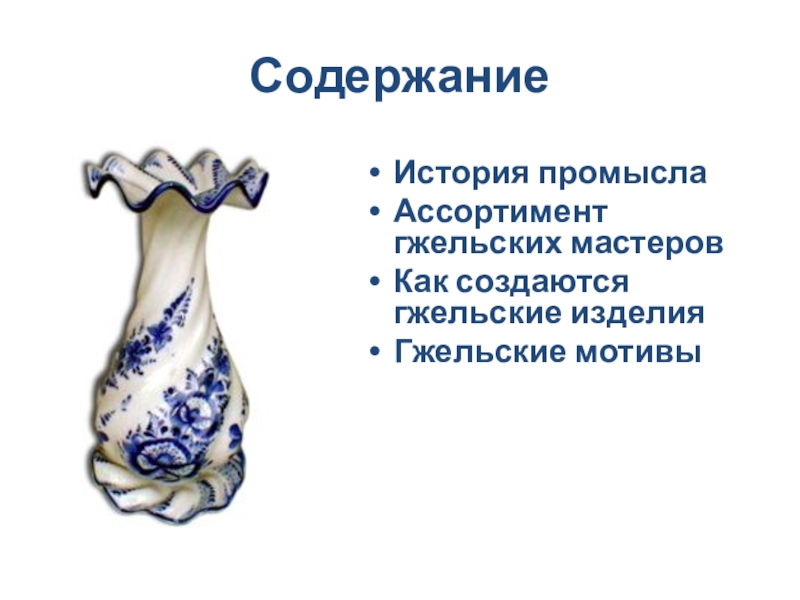 Содержание

• История промысла
• Ассортимент гжельских мастеров
• Как создаются гжельские изделия
• Гжельские мотивы